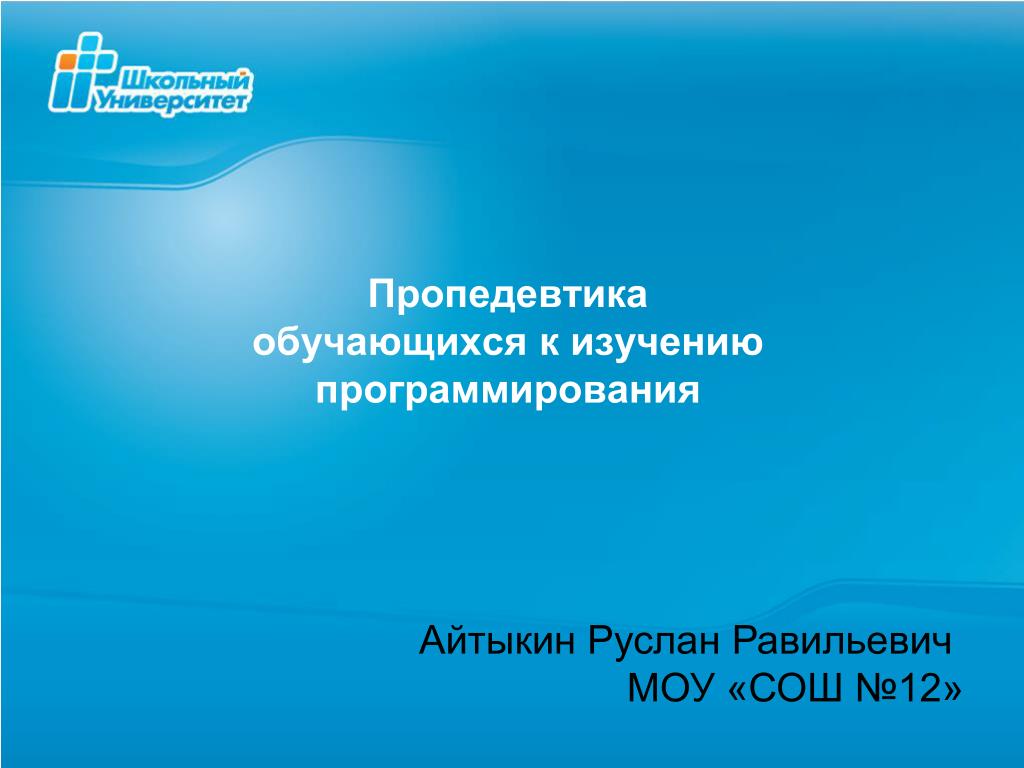 Школьный Университет

Пропедевтика обучающихся к изучению программирования

Айтыкин Руслан Равильевич
МОУ «СОШ №12»